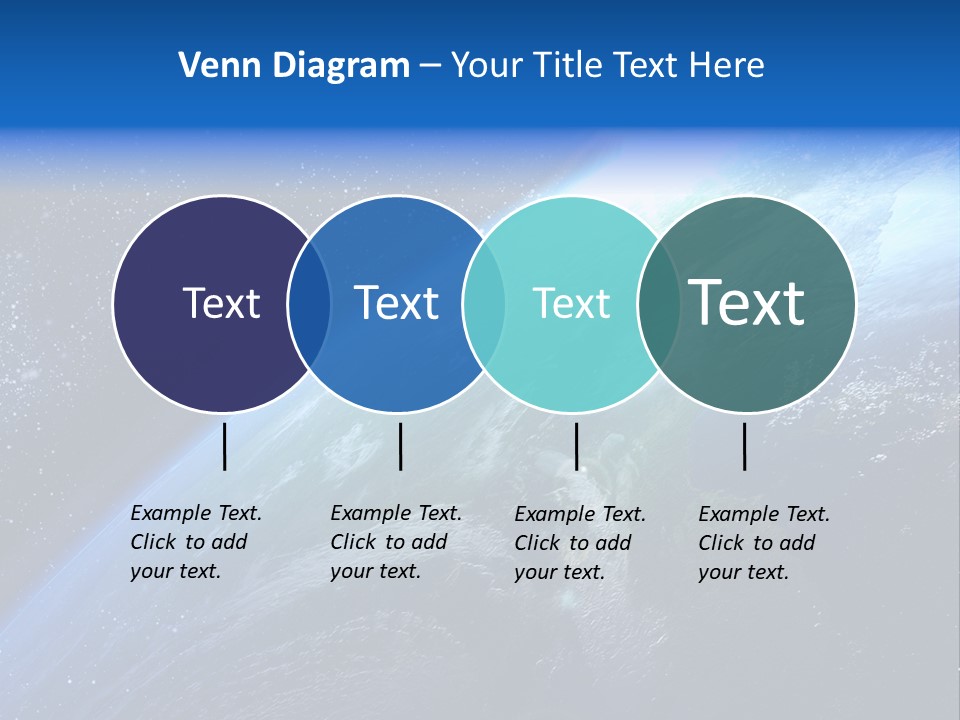 Venn Diagram – Your Title Text Here

Text

Text

Text

Text

Example Text. Click to add your text.

Example Text. Click to add your text.

Example Text. Click to add your text.

Example Text. Click to add your text.